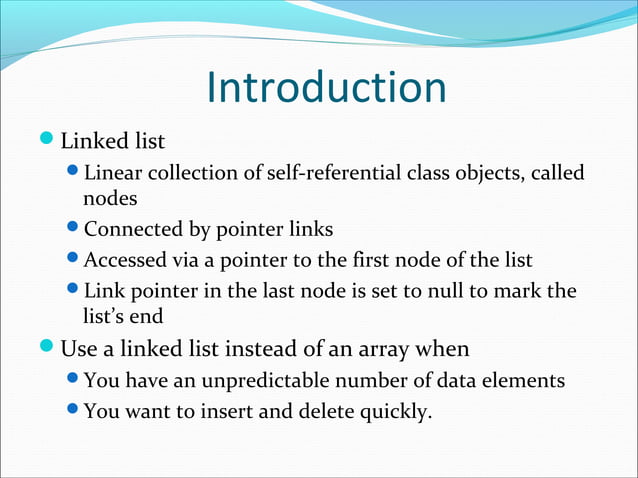 Introduction

- Linked list
  - Linear collection of self-referential class objects, called nodes
  - Connected by pointer links
  - Accessed via a pointer to the first node of the list
  - Link pointer in the last node is set to null to mark the list's end
- Use a linked list instead of an array when
  - You have an unpredictable number of data elements
  - You want to insert and delete quickly.